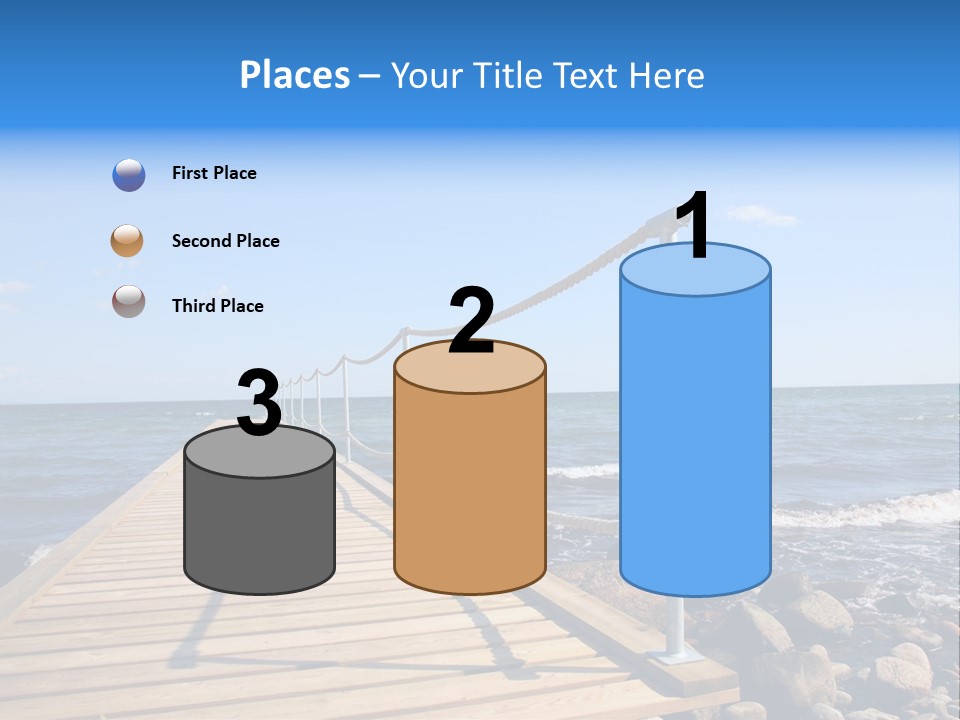 Places – Your Title Text Here

First Place

Second Place

Third Place

3

2

1